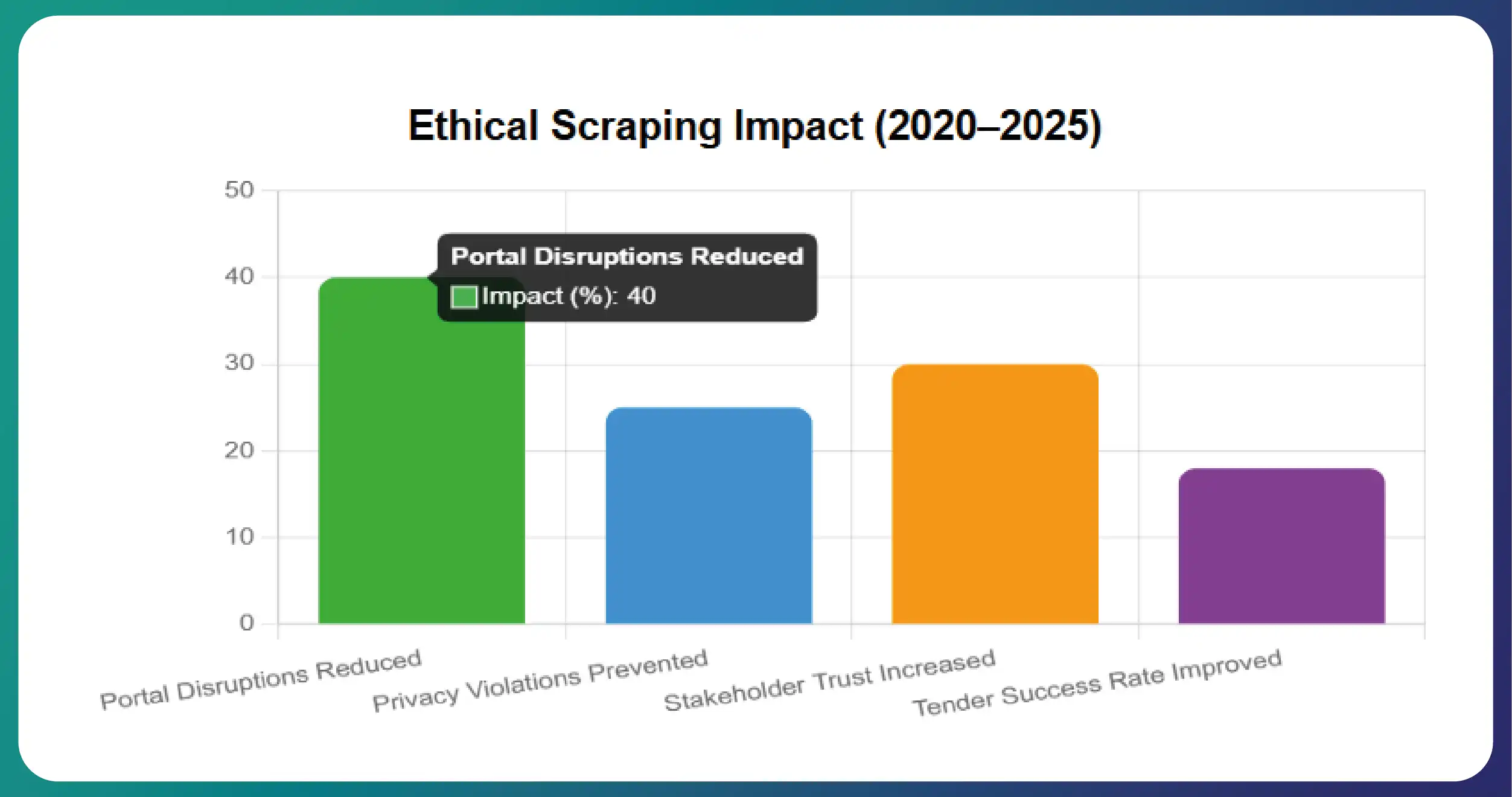 Ethical Scraping Impact (2020–2025)

50
40
30
20
10
0

Portal Disruptions Reduced
Impact (%): 40

Portal Disruptions Reduced
Privacy Violations Prevented
Stakeholder Trust Increased
Tender Success Rate Improved